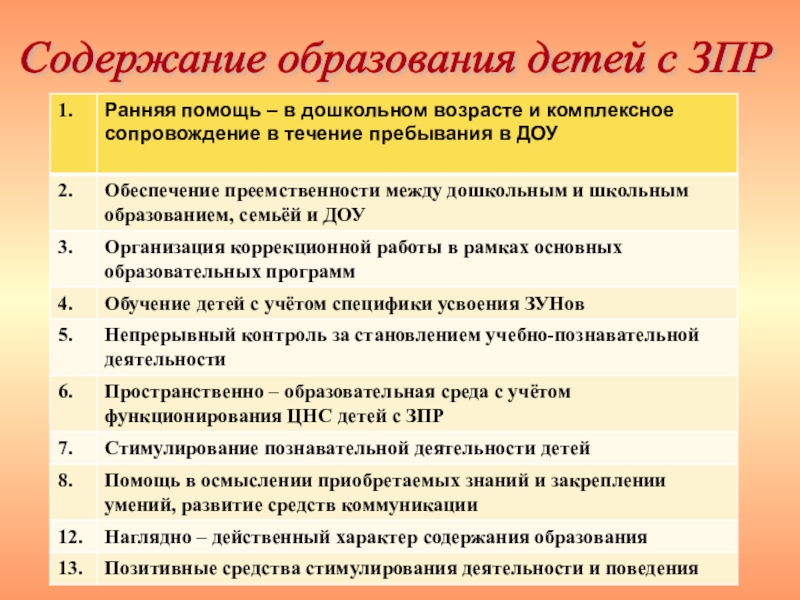 Содержание образования детей с ЗПР

| 1. | Ранняя помощь – в дошкольном возрасте и комплексное сопровождение в течение пребывания в ДОУ |
|---|---|
| 2. | Обеспечение преемственности между дошкольным и школьным образованием, семьёй и ДОУ |
| 3. | Организация коррекционной работы в рамках основных образовательных программ |
| 4. | Обучение детей с учётом специфики усвоения ЗУНов |
| 5. | Непрерывный контроль за становлением учебно-познавательной деятельности |
| 6. | Пространственно – образовательная среда с учётом функционирования ЦНС детей с ЗПР |
| 7. | Стимулирование познавательной деятельности детей |
| 8. | Помощь в осмыслении приобретаемых знаний и закреплении умений, развитие средств коммуникации |
| 12. | Наглядно – действенный характер содержания образования |
| 13. | Позитивные средства стимулирования деятельности и поведения |